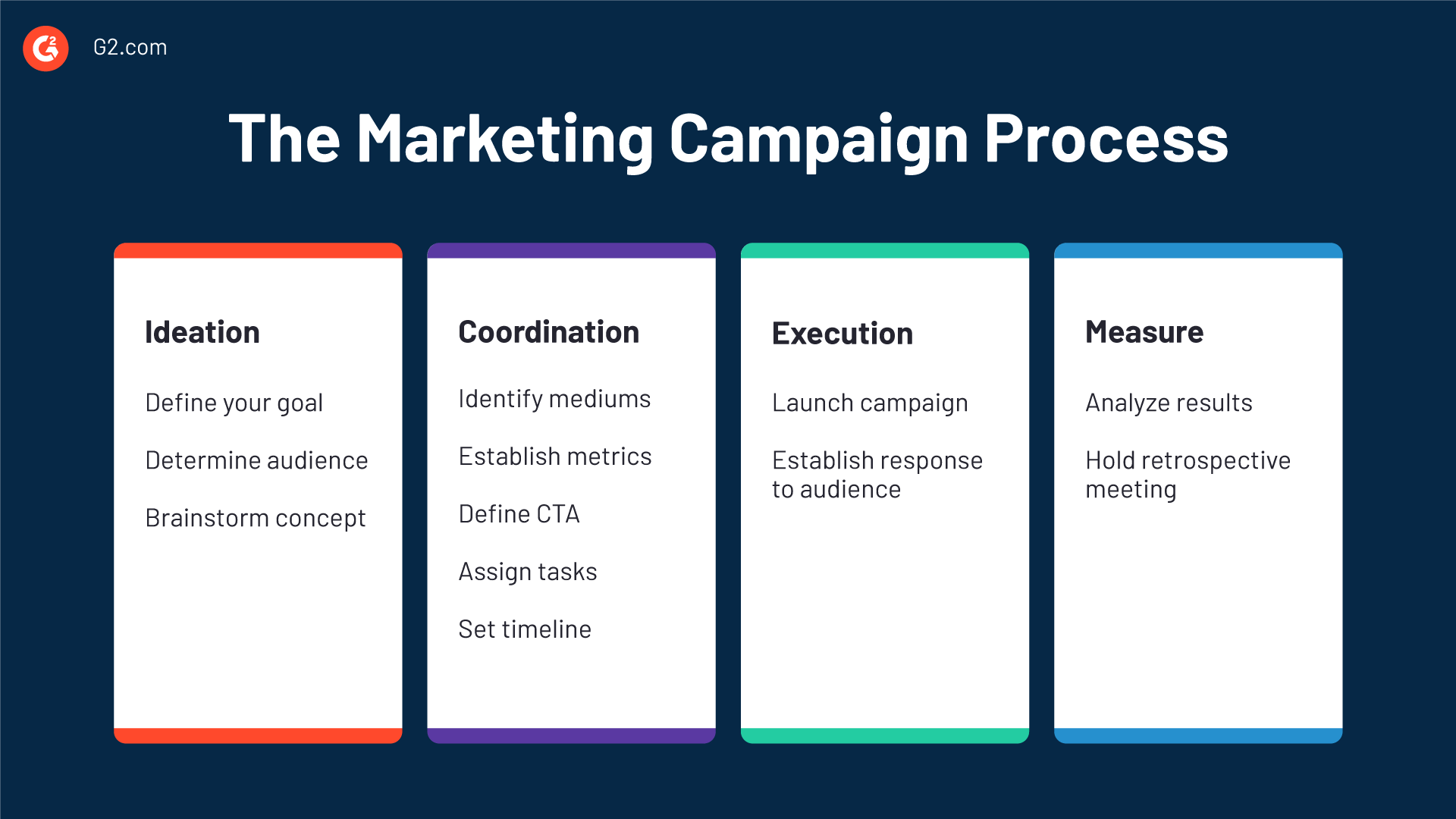 G2.com

The Marketing Campaign Process

Ideation

Define your goal

Determine audience

Brainstorm concept

Coordination

Identify mediums

Establish metrics

Define CTA

Assign tasks

Set timeline

Execution

Launch campaign

Establish response to audience

Measure

Analyze results

Hold retrospective meeting